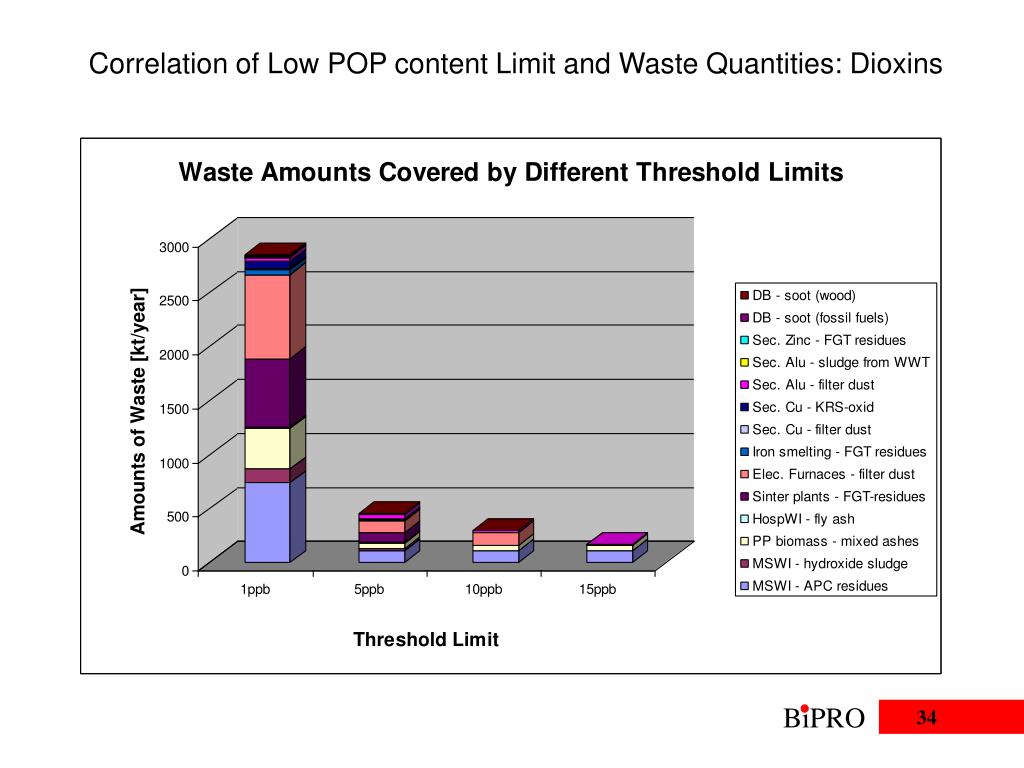 Correlation of Low POP content Limit and Waste Quantities: Dioxins

Waste Amounts Covered by Different Threshold Limits

Amounts of Waste [kt/year]

3000
2500
2000
1500
1000
500
0

1ppb
5ppb
10ppb
15ppb

Threshold Limit

DB - soot (wood)
DB - soot (fossil fuels)
Sec. Zinc - FGT residues
Sec. Alu - sludge from WWT
Sec. Alu - filter dust
Sec. Cu - KRS-oxid
Sec. Cu - filter dust
Iron smelting - FGT residues
Elec. Furnaces - filter dust
Sinter plants - FGT-residues
HospWI - fly ash
PP biomass - mixed ashes
MSWI - hydroxide sludge
MSWI - APC residues

BiPRO

34